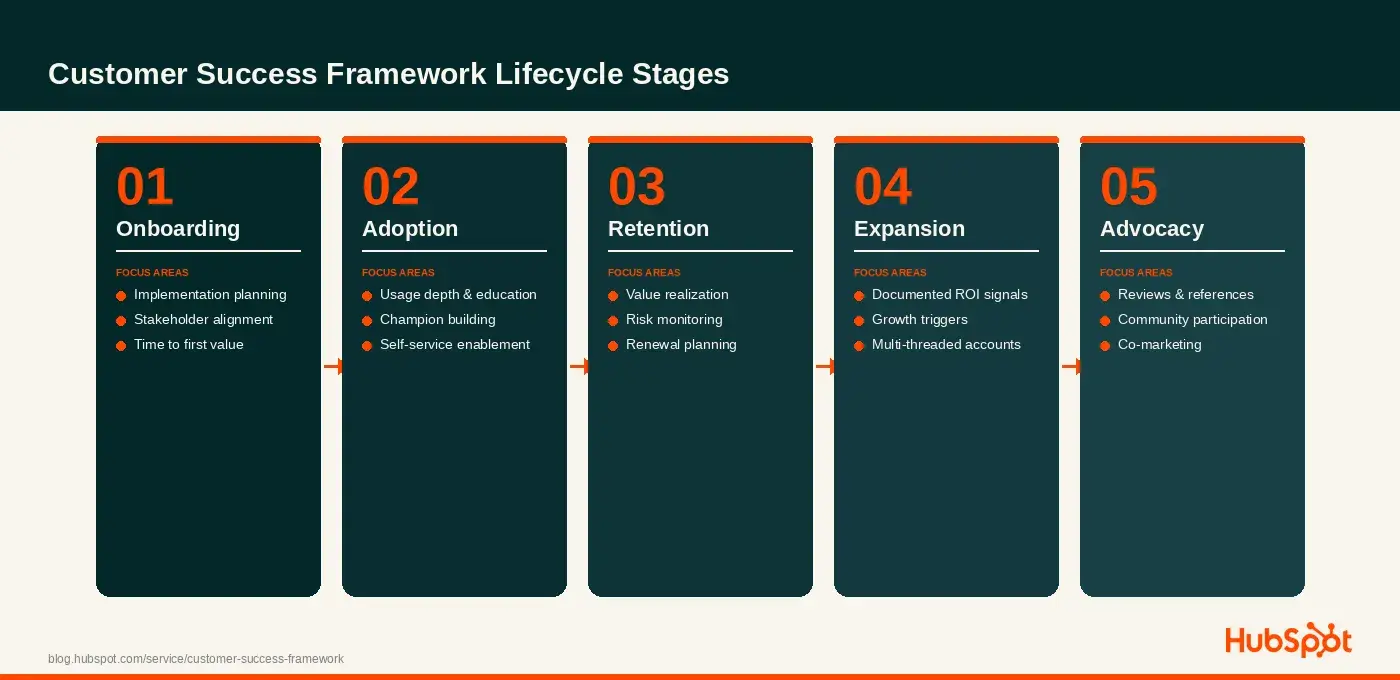 Customer Success Framework Lifecycle Stages

01
Onboarding
FOCUS AREAS
Implementation planning
Stakeholder alignment
Time to first value

02
Adoption
FOCUS AREAS
Usage depth & education
Champion building
Self-service enablement

03
Retention
FOCUS AREAS
Value realization
Risk monitoring
Renewal planning

04
Expansion
FOCUS AREAS
Documented ROI signals
Growth triggers
Multi-threaded accounts

05
Advocacy
FOCUS AREAS
Reviews & references
Community participation
Co-marketing

blog.hubspot.com/service/customer-success-framework

HubSpot